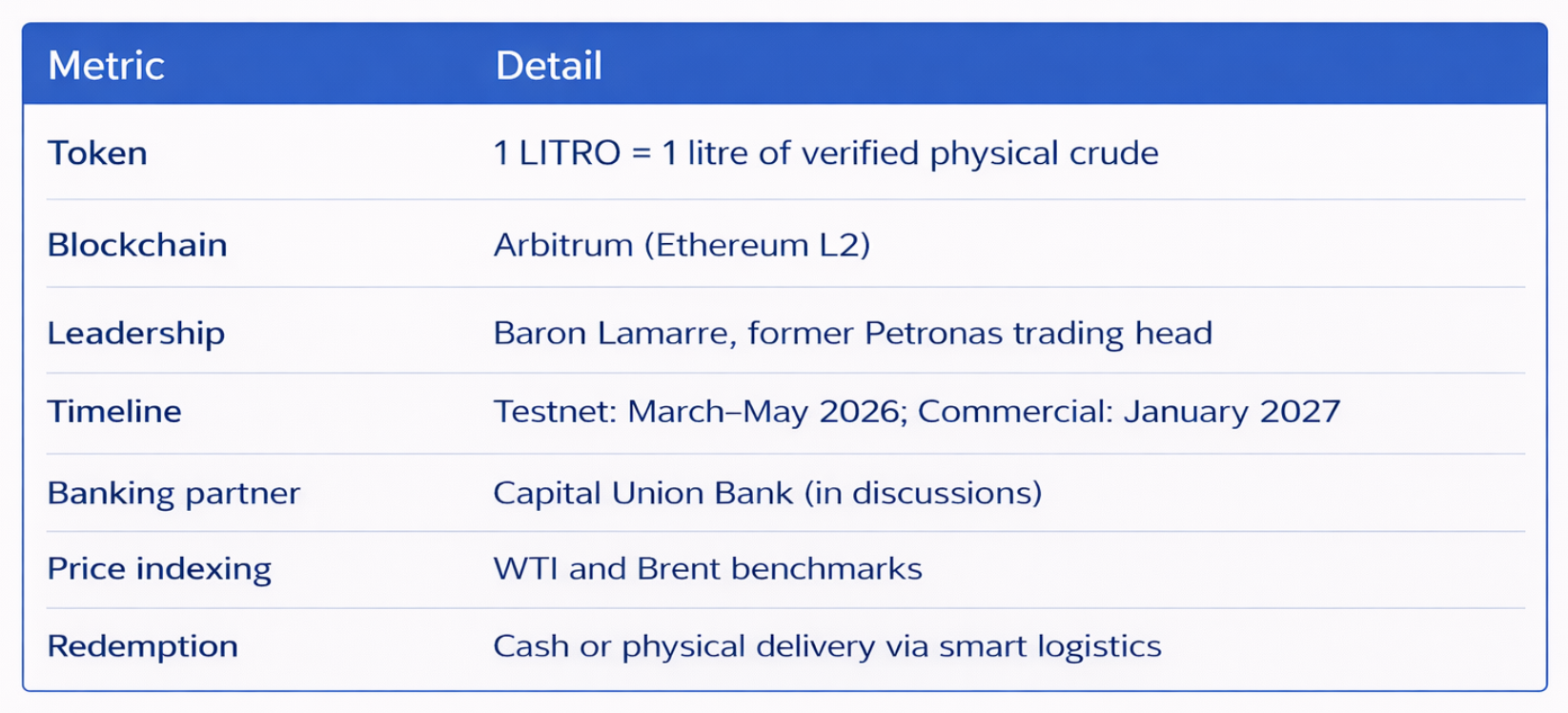 | Metric | Detail |
|---|---|
| Token | 1 LITRO = 1 litre of verified physical crude |
| Blockchain | Arbitrum (Ethereum L2) |
| Leadership | Baron Lamarre, former Petronas trading head |
| Timeline | Testnet: March–May 2026; Commercial: January 2027 |
| Banking partner | Capital Union Bank (in discussions) |
| Price indexing | WTI and Brent benchmarks |
| Redemption | Cash or physical delivery via smart logistics |